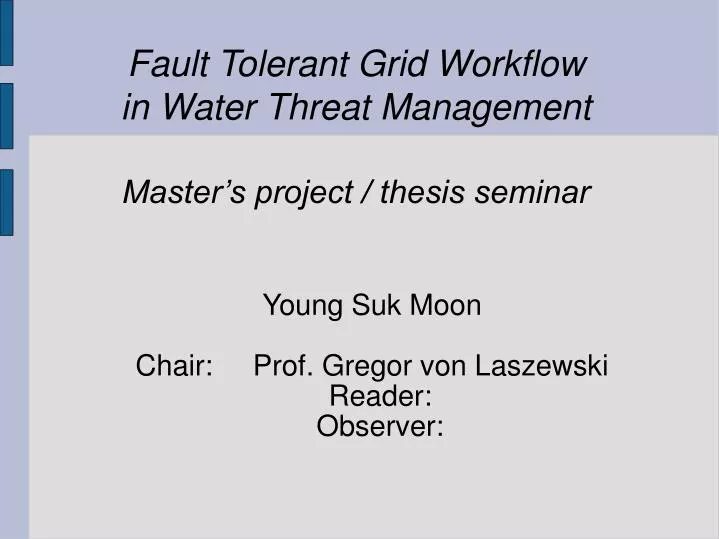 Fault Tolerant Grid Workflow in Water Threat Management

Master's project / thesis seminar

Young Suk Moon

Chair: Prof. Gregor von Laszewski
Reader:
Observer: